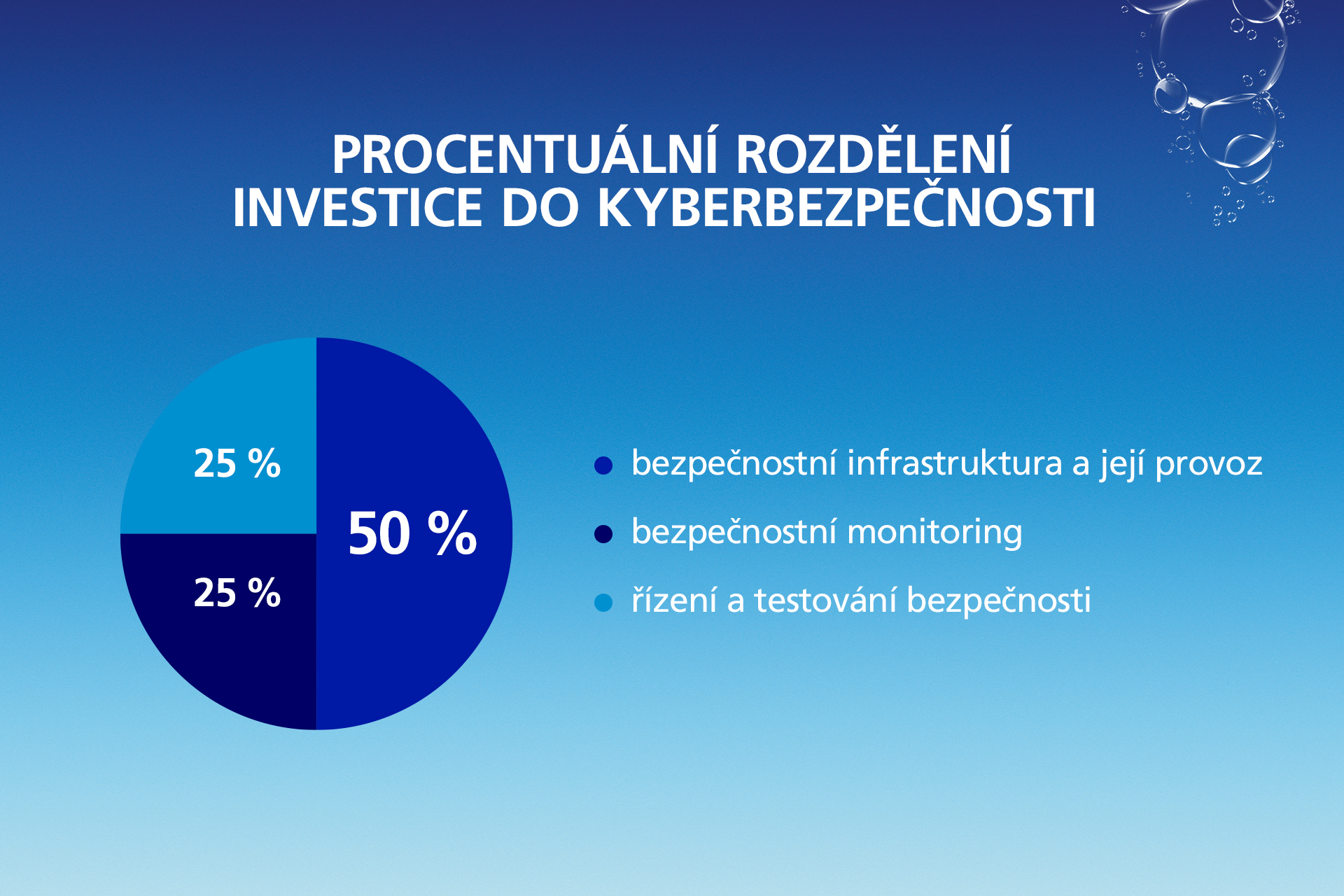 PROCENTUÁLNÍ ROZDĚLENÍ
INVESTICE DO KYBERBEZPEČNOSTI

25 %

50 %

25 %

bezpečnostní infrastruktura a její provoz

bezpečnostní monitoring

řízení a testování bezpečnosti